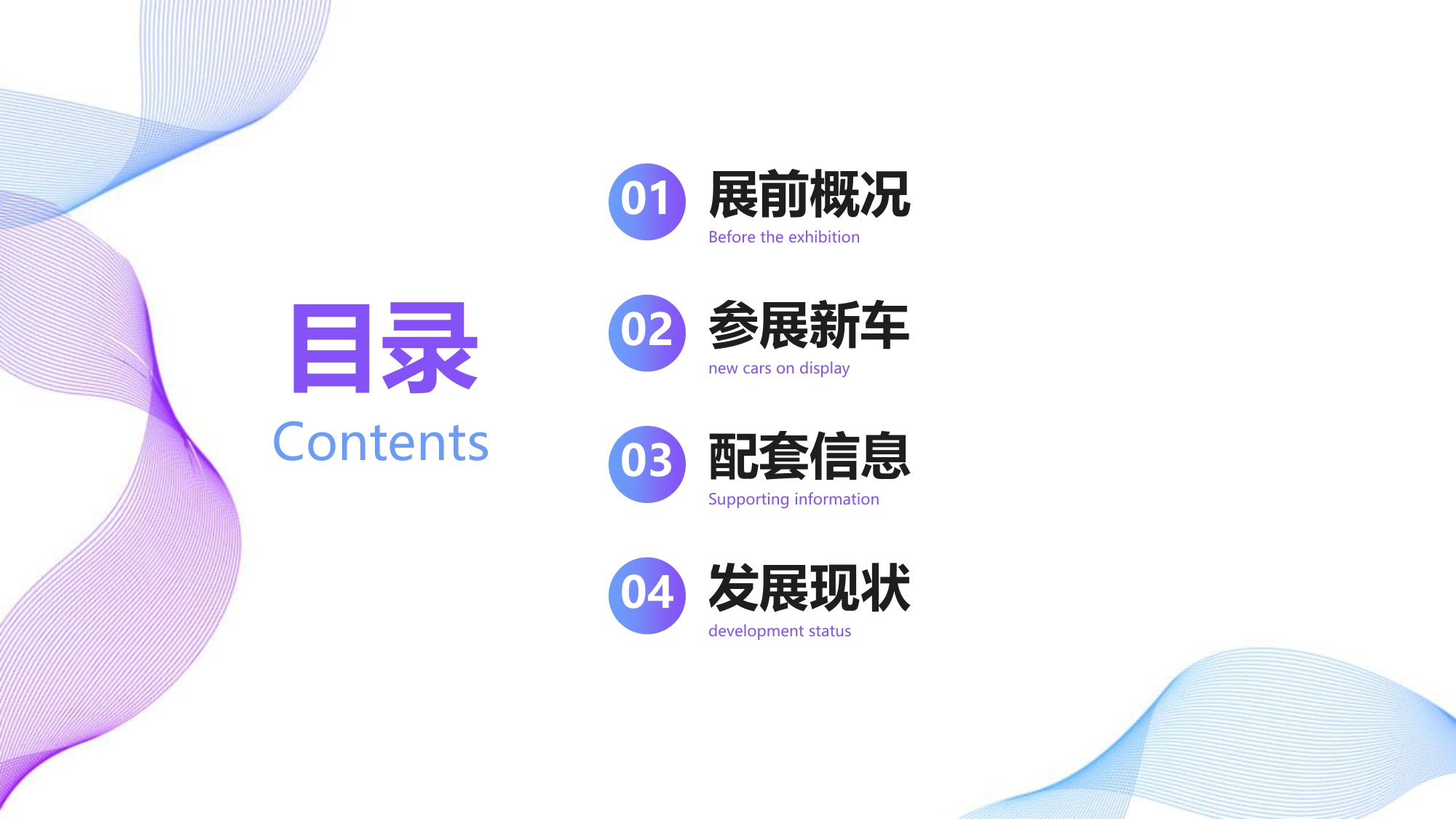 目录
Contents

01
展前概况
Before the exhibition

02
参展新车
new cars on display

03
配套信息
Supporting information

04
发展现状
development status